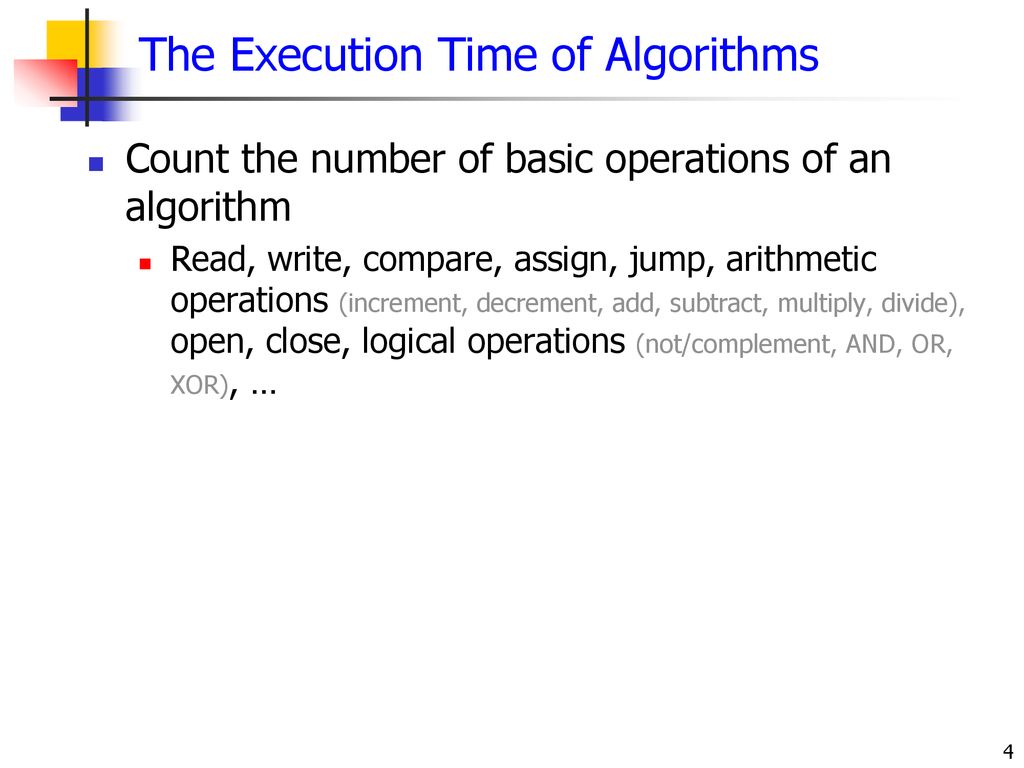 The Execution Time of Algorithms

Count the number of basic operations of an algorithm

Read, write, compare, assign, jump, arithmetic operations (increment, decrement, add, subtract, multiply, divide), open, close, logical operations (not/complement, AND, OR, XOR), …

4